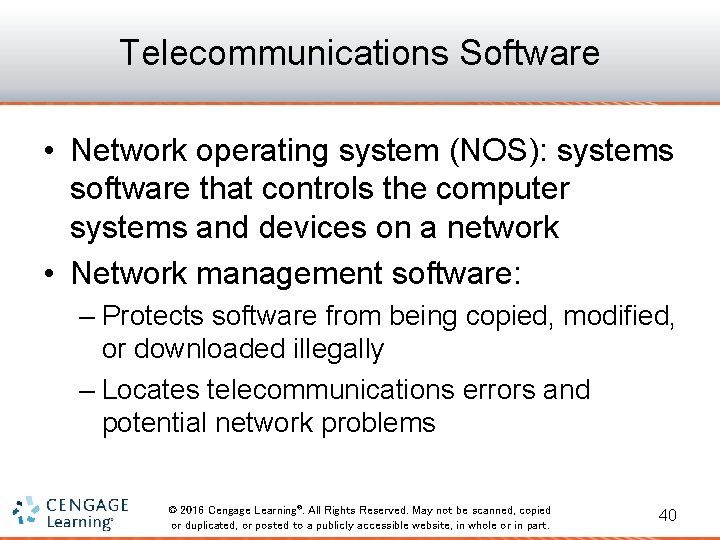 Telecommunications Software

• Network operating system (NOS): systems software that controls the computer systems and devices on a network

• Network management software:

– Protects software from being copied, modified, or downloaded illegally

– Locates telecommunications errors and potential network problems

CENGAGE Learning®

© 2016 Cengage Learning®. All Rights Reserved. May not be scanned, copied or duplicated, or posted to a publicly accessible website, in whole or in part.

40